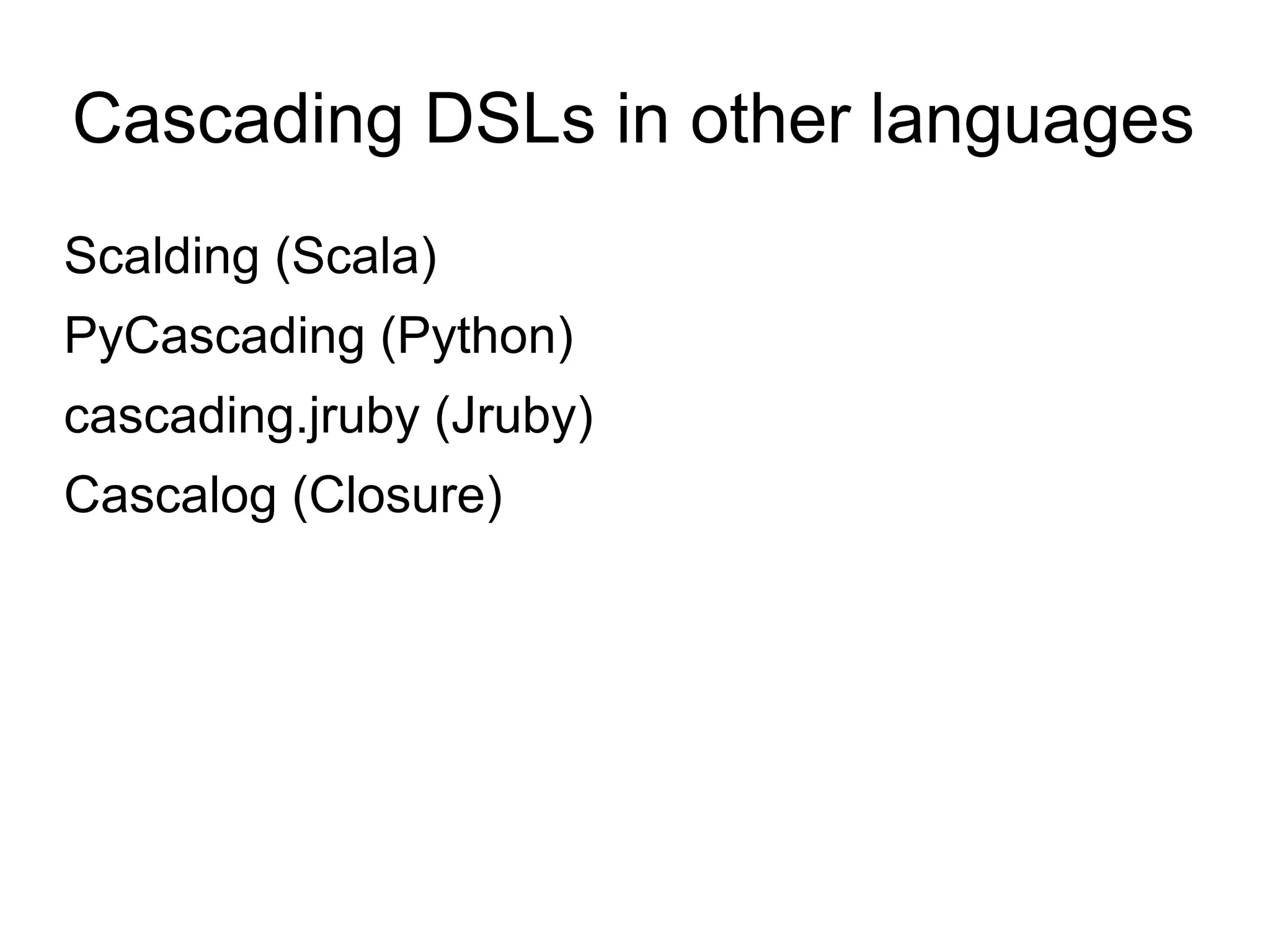 Cascading DSLs in other languages

Scalding (Scala)

PyCascading (Python)

cascading.jruby (Jruby)

Cascalog (Closure)